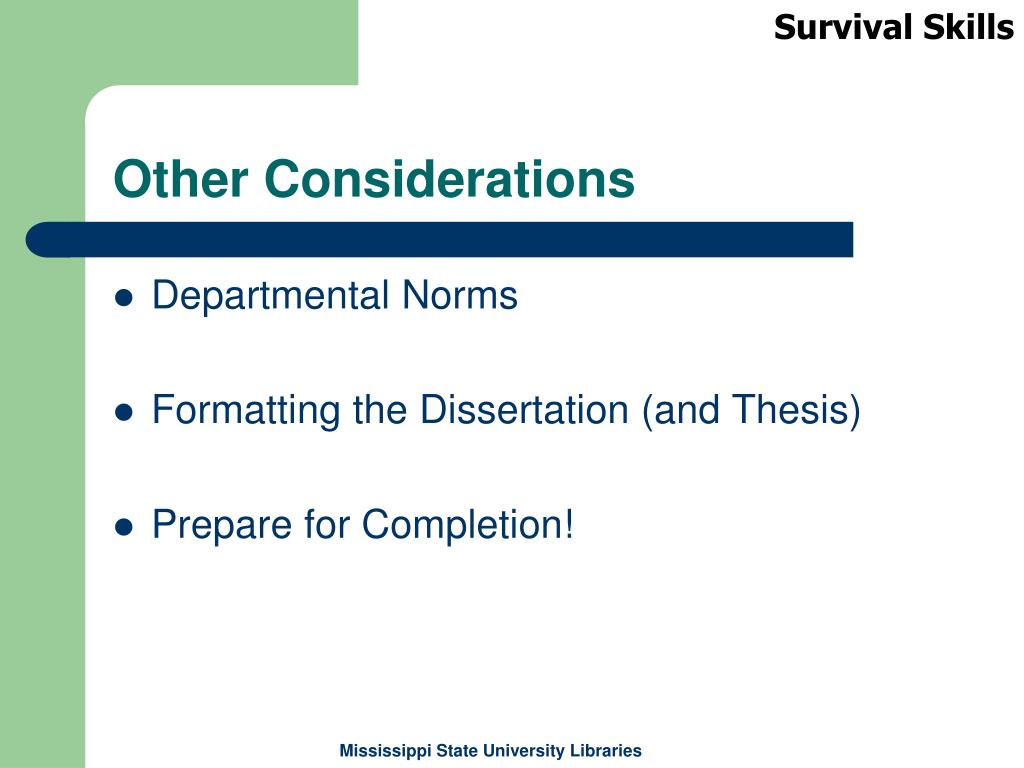 Survival Skills

Other Considerations

- Departmental Norms
- Formatting the Dissertation (and Thesis)
- Prepare for Completion!

Mississippi State University Libraries